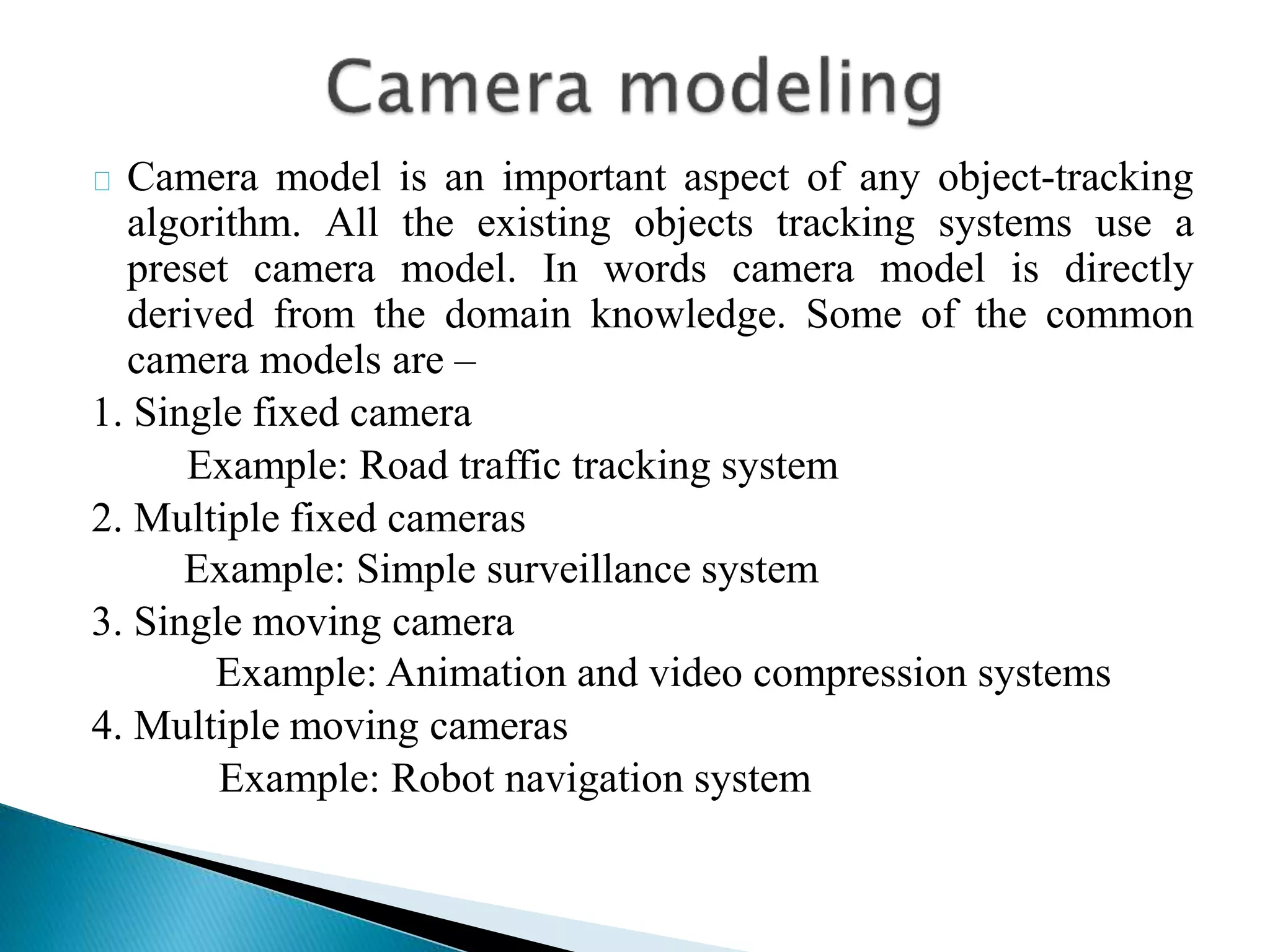 Camera modeling

Camera model is an important aspect of any object-tracking algorithm. All the existing objects tracking systems use a preset camera model. In words camera model is directly derived from the domain knowledge. Some of the common camera models are –

1. Single fixed camera

Example: Road traffic tracking system

2. Multiple fixed cameras

Example: Simple surveillance system

3. Single moving camera

Example: Animation and video compression systems

4. Multiple moving cameras

Example: Robot navigation system